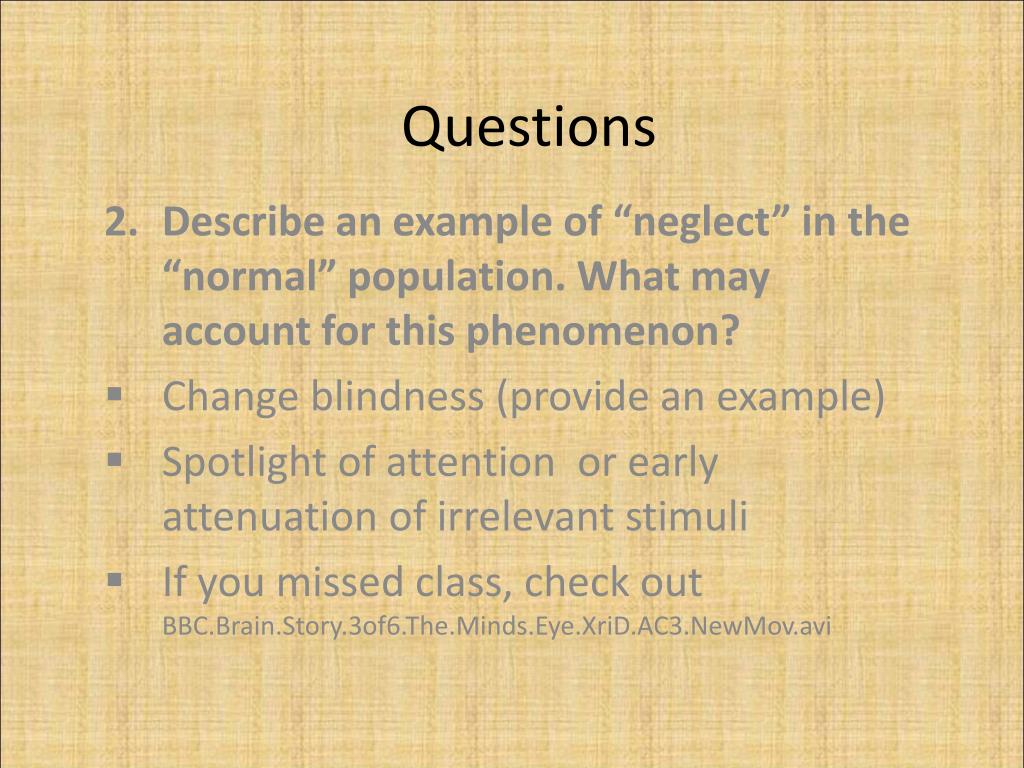 Questions

2. Describe an example of “neglect” in the “normal” population. What may account for this phenomenon?

▪ Change blindness (provide an example)

▪ Spotlight of attention or early attenuation of irrelevant stimuli

▪ If you missed class, check out BBC.Brain.Story.3of6.The.Minds.Eye.XriD.AC3.NewMov.avi